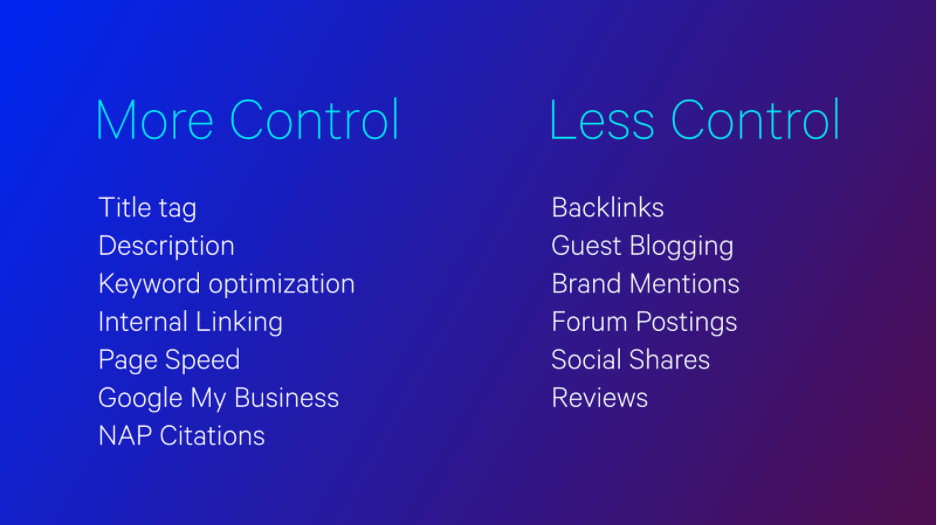 More Control

Title tag
Description
Keyword optimization
Internal Linking
Page Speed
Google My Business
NAP Citations

Less Control

Backlinks
Guest Blogging
Brand Mentions
Forum Postings
Social Shares
Reviews